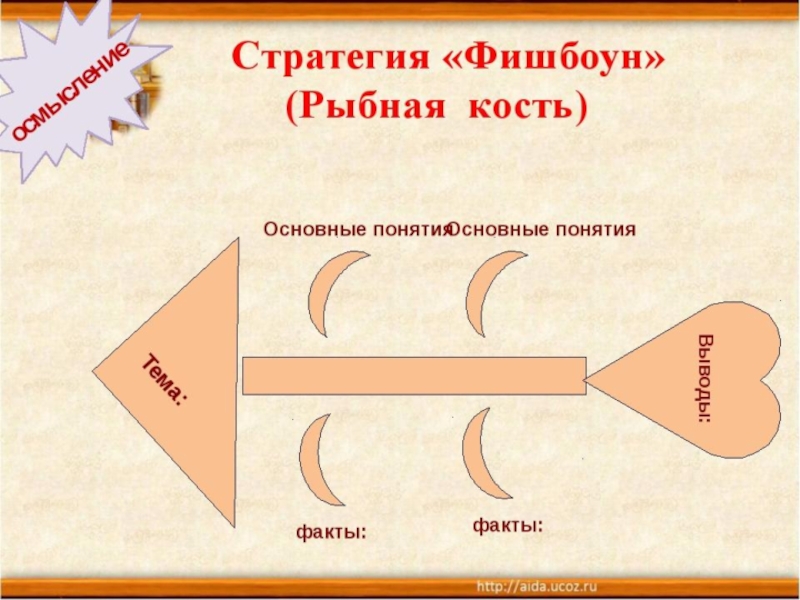 осмысление

Стратегия «Фишбоун»
(Рыбная кость)

Основные понятия

Основные понятия

Тема:

Выводы:

факты:

факты:

http://aida.ucoz.ru